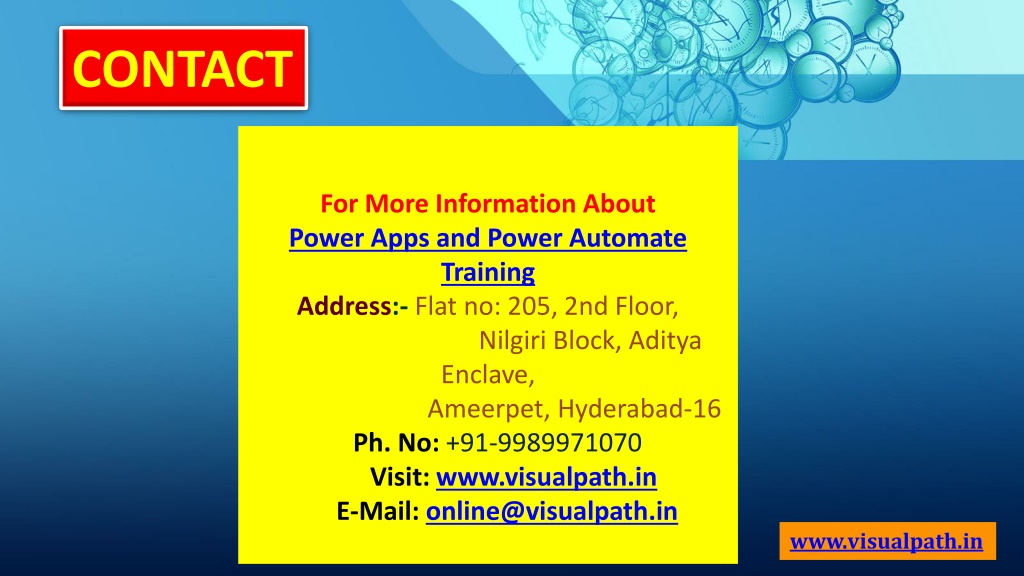 CONTACT

For More Information About
Power Apps and Power Automate Training
Address:- Flat no: 205, 2nd Floor,
Nilgiri Block, Aditya Enclave,
Ameerpet, Hyderabad-16
Ph. No: +91-9989971070
Visit: www.visualpath.in
E-Mail: online@visualpath.in

www.visualpath.in